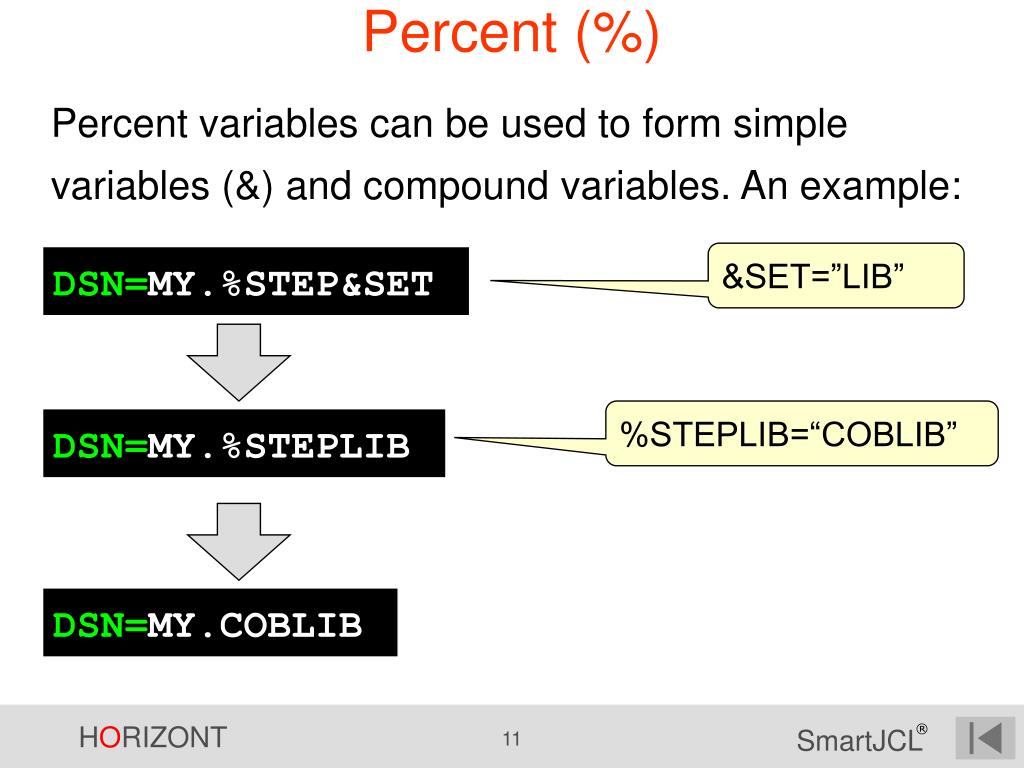 Percent (%)

Percent variables can be used to form simple variables (&) and compound variables. An example:

DSN=MY.%STEP&SET

&SET=”LIB”

DSN=MY.%STEPLIB

%STEPLIB=“COBLIB”

DSN=MY.COBLIB

HORIZONT

11

SmartJCL®